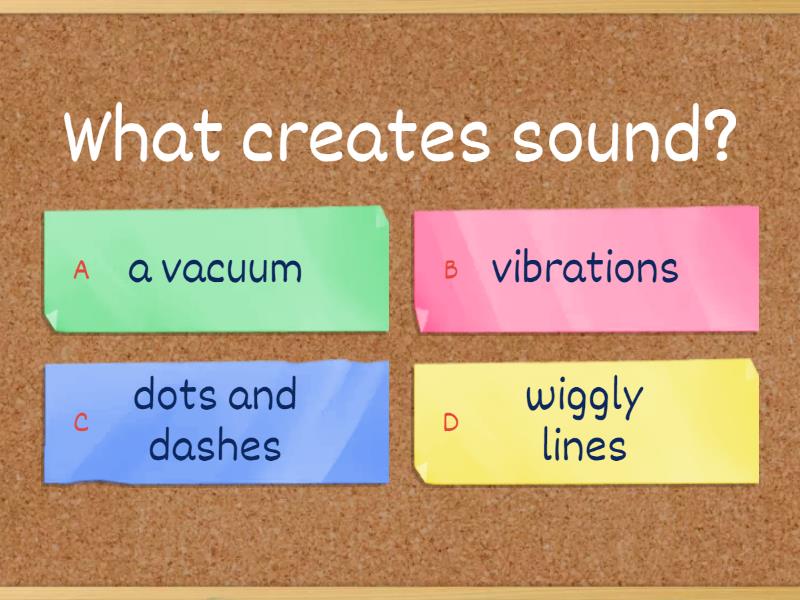 What creates sound?

A a vacuum

B vibrations

C dots and dashes

D wiggly lines